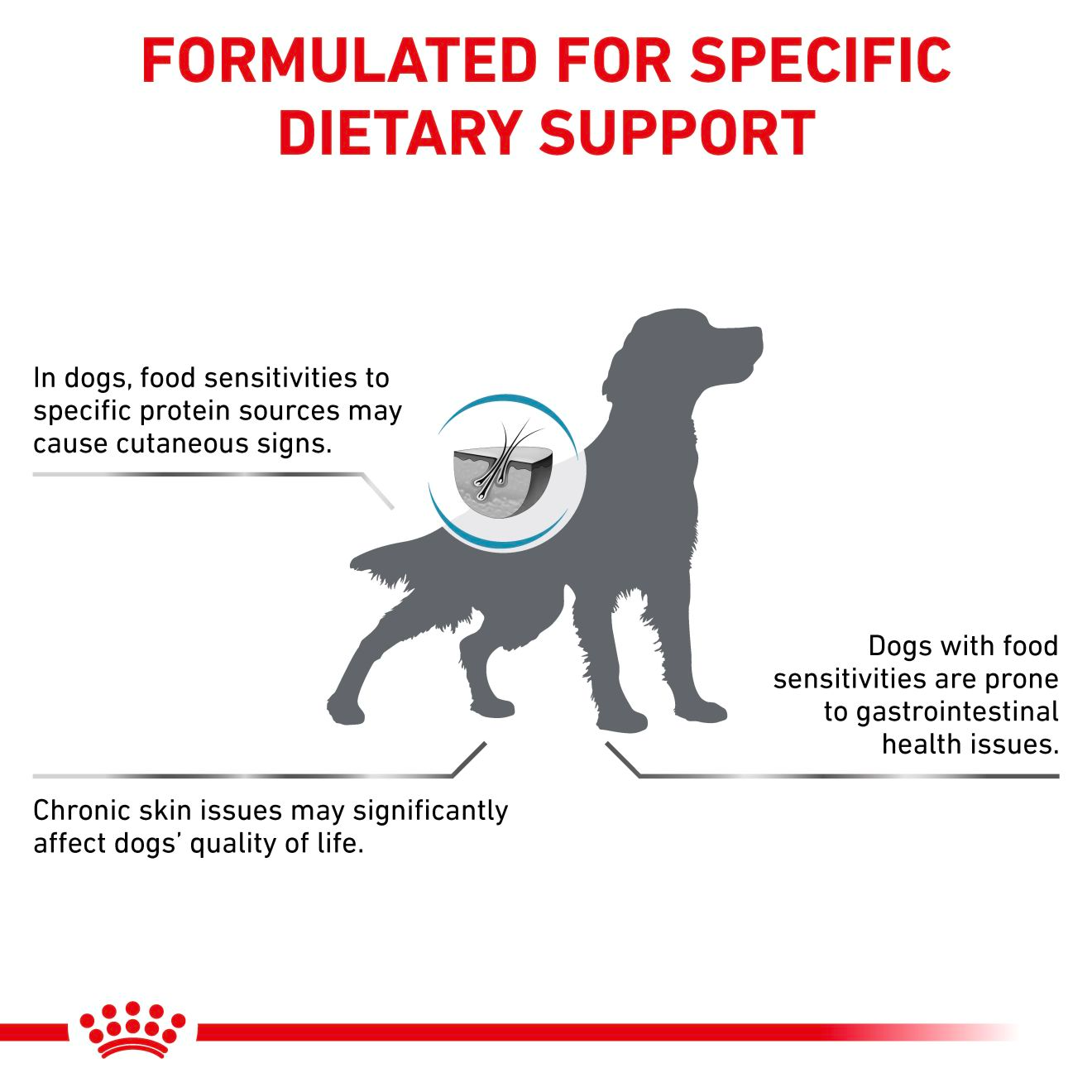 FORMULATED FOR SPECIFIC DIETARY SUPPORT

In dogs, food sensitivities to specific protein sources may cause cutaneous signs.

Dogs with food sensitivities are prone to gastrointestinal health issues.

Chronic skin issues may significantly affect dogs' quality of life.